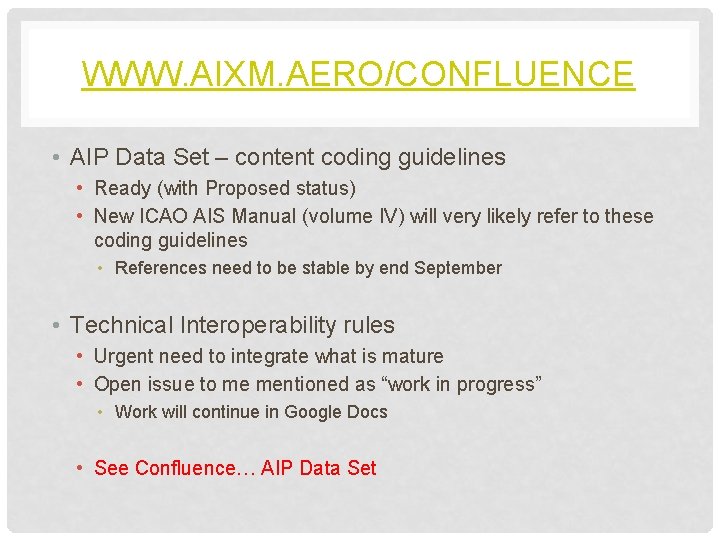 WWW.AIXM.AERO/CONFLUENCE

• AIP Data Set – content coding guidelines
• Ready (with Proposed status)
• New ICAO AIS Manual (volume IV) will very likely refer to these coding guidelines
• References need to be stable by end September

• Technical Interoperability rules
• Urgent need to integrate what is mature
• Open issue to me mentioned as “work in progress”
• Work will continue in Google Docs

• See Confluence… AIP Data Set